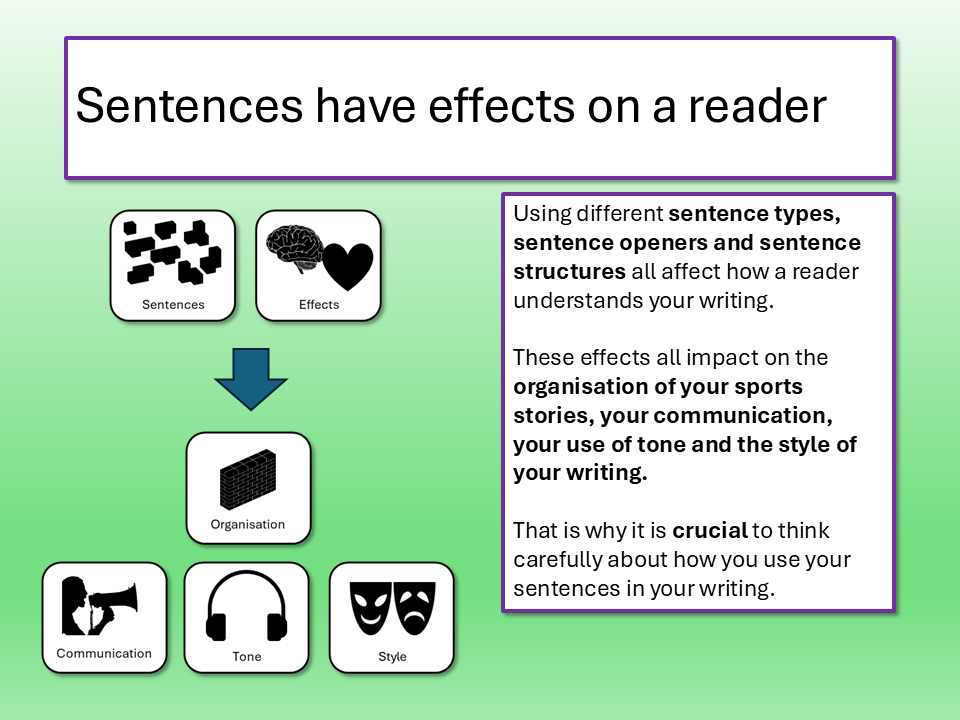 Sentences have effects on a reader

Sentences

Effects

Organisation

Communication

Tone

Style

Using different sentence types, sentence openers and sentence structures all affect how a reader understands your writing.

These effects all impact on the organisation of your sports stories, your communication, your use of tone and the style of your writing.

That is why it is crucial to think carefully about how you use your sentences in your writing.